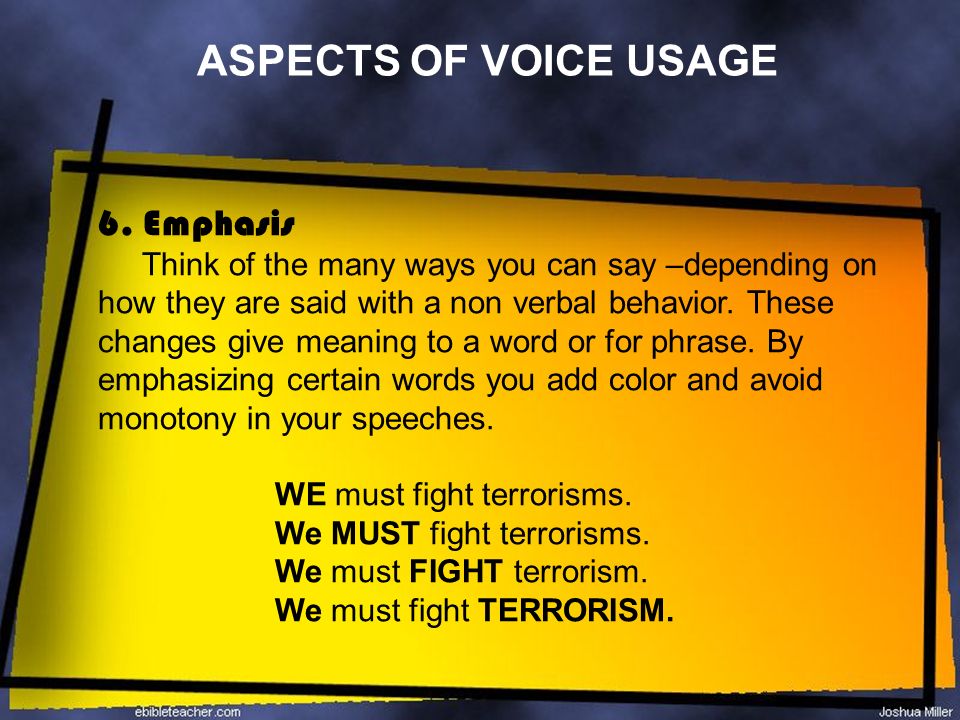 ASPECTS OF VOICE USAGE

6. Emphasis

Think of the many ways you can say –depending on how they are said with a non verbal behavior. These changes give meaning to a word or for phrase. By emphasizing certain words you add color and avoid monotony in your speeches.

WE must fight terrorisms.
We MUST fight terrorisms.
We must FIGHT terrorism.
We must fight TERRORISM.

ebibleteacher.com
Joshua Miller